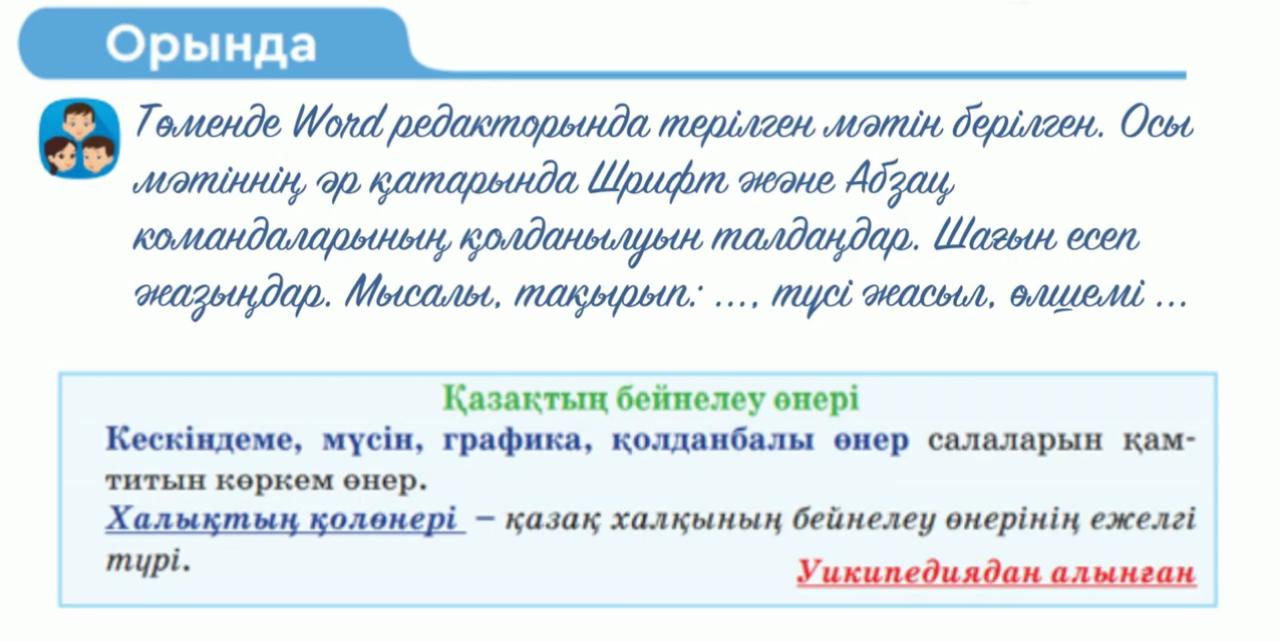 Орында

Төменде Word редакторында терілген мәтін берілген. Осы мәтіннің әр қатарында Шрифт және Абзац командаларының қолданылуын талдаңдар. Шағын есеп жазыңдар. Мысалы, тақырып: ..., түсі жасыл, өлшемі ...

Қазақтың бейнелеу өнері
Кескіндеме, мүсін, графика, қолданбалы өнер салаларын қамтитын көркем өнер.
Халықтың қолөнері – қазақ халқының бейнелеу өнерінің ежелгі түрі.
Уикипедиядан алынған